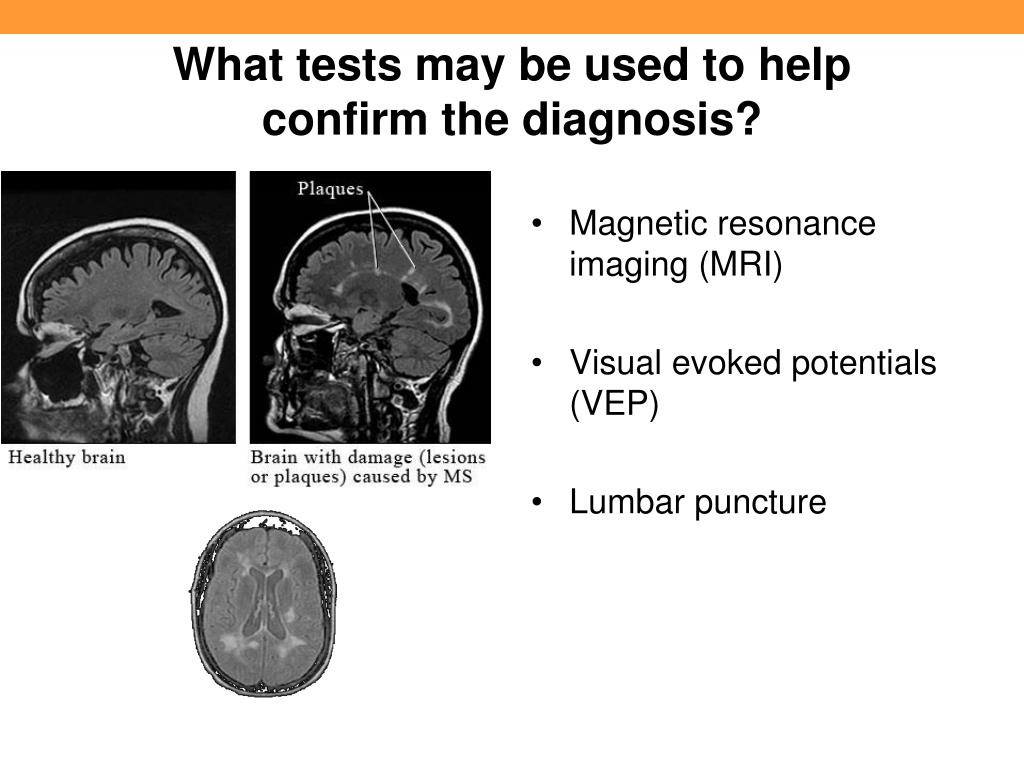 What tests may be used to help confirm the diagnosis?

Plaques

Healthy brain

Brain with damage (lesions or plaques) caused by MS

• Magnetic resonance imaging (MRI)

• Visual evoked potentials (VEP)

• Lumbar puncture